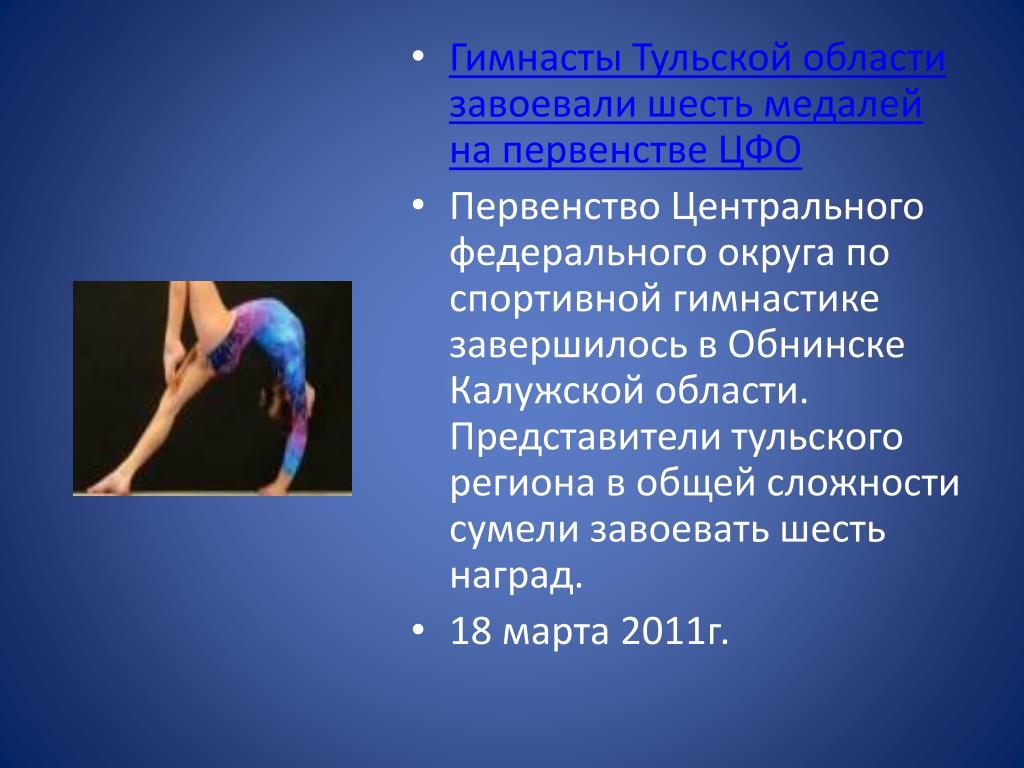 • Гимнасты Тульской области завоевали шесть медалей на первенстве ЦФО

• Первенство Центрального федерального округа по спортивной гимнастике завершилось в Обнинске Калужской области. Представители тульского региона в общей сложности сумели завоевать шесть наград.

• 18 марта 2011г.